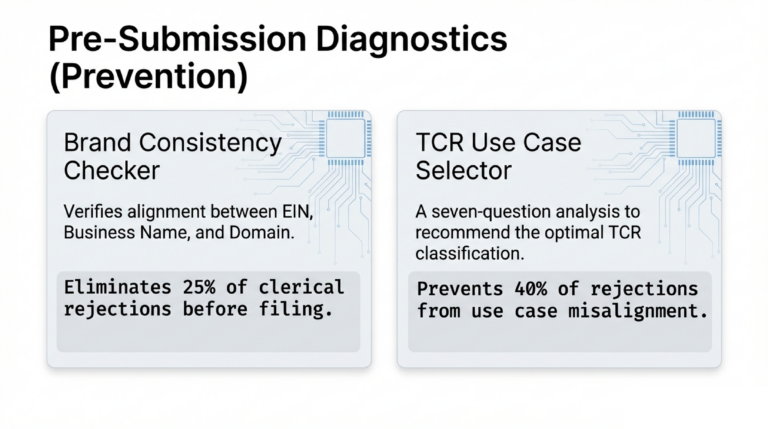 Pre-Submission Diagnostics (Prevention)

Brand Consistency Checker

Verifies alignment between EIN, Business Name, and Domain.

Eliminates 25% of clerical rejections before filing.

TCR Use Case Selector

A seven-question analysis to recommend the optimal TCR classification.

Prevents 40% of rejections from use case misalignment.